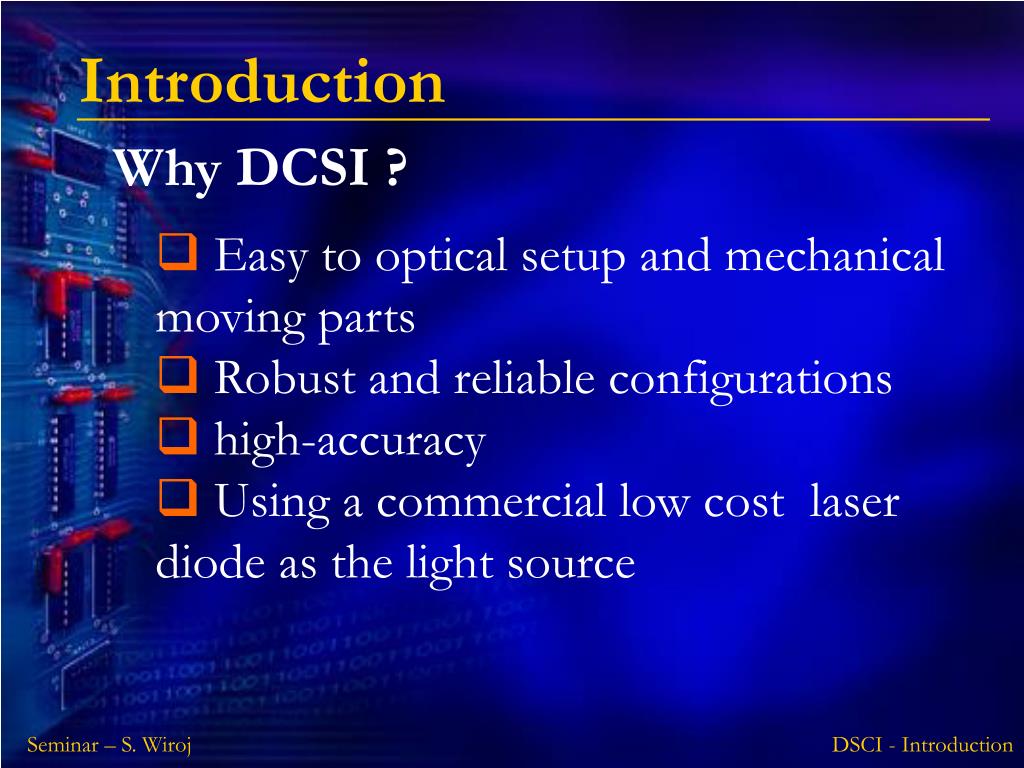 Introduction

Why DCSI ?

❑ Easy to optical setup and mechanical moving parts
❑ Robust and reliable configurations
❑ high-accuracy
❑ Using a commercial low cost laser diode as the light source

Seminar – S. Wiroj

DSCI - Introduction